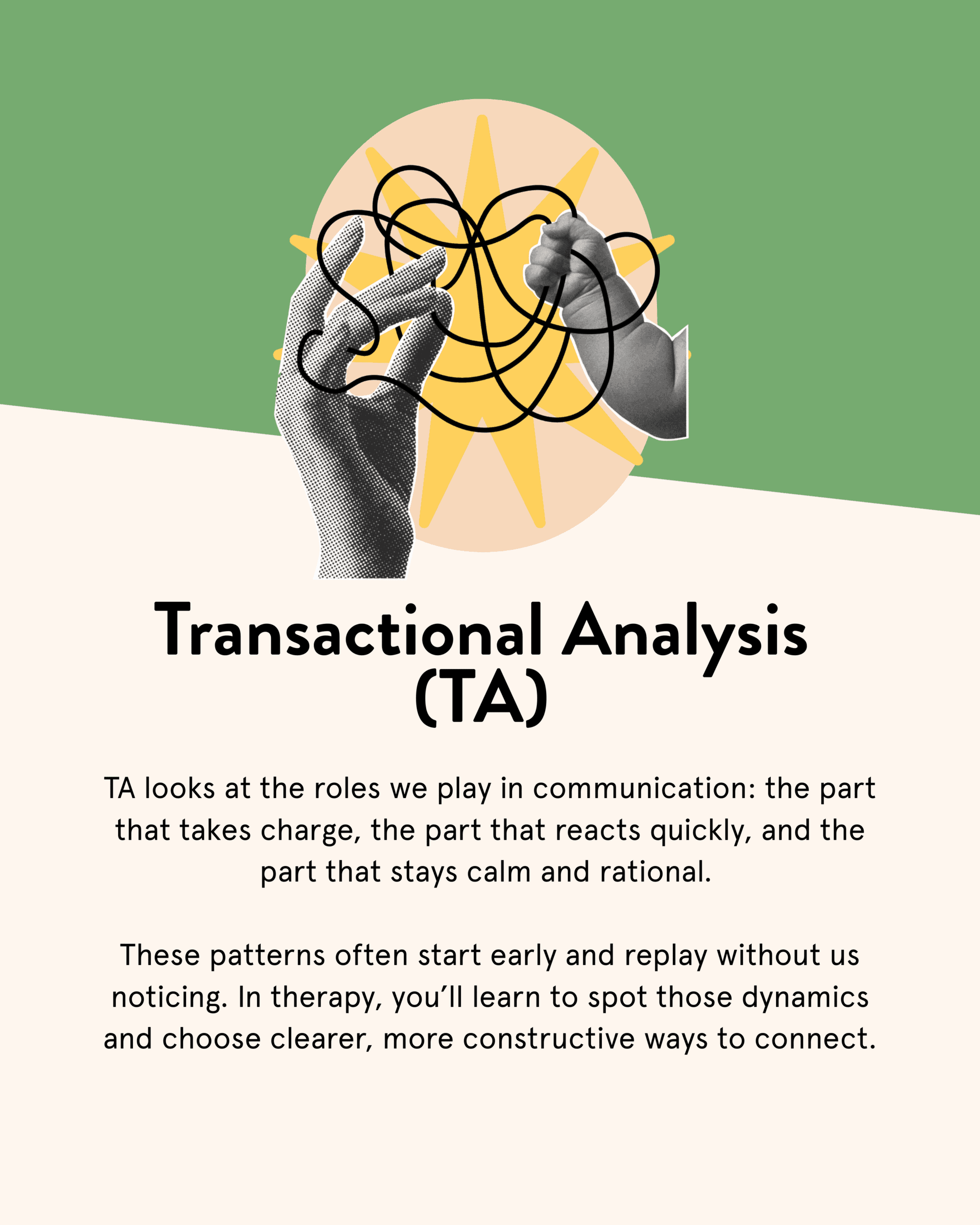 Transactional Analysis (TA)

TA looks at the roles we play in communication: the part that takes charge, the part that reacts quickly, and the part that stays calm and rational.

These patterns often start early and replay without us noticing. In therapy, you'll learn to spot those dynamics and choose clearer, more constructive ways to connect.